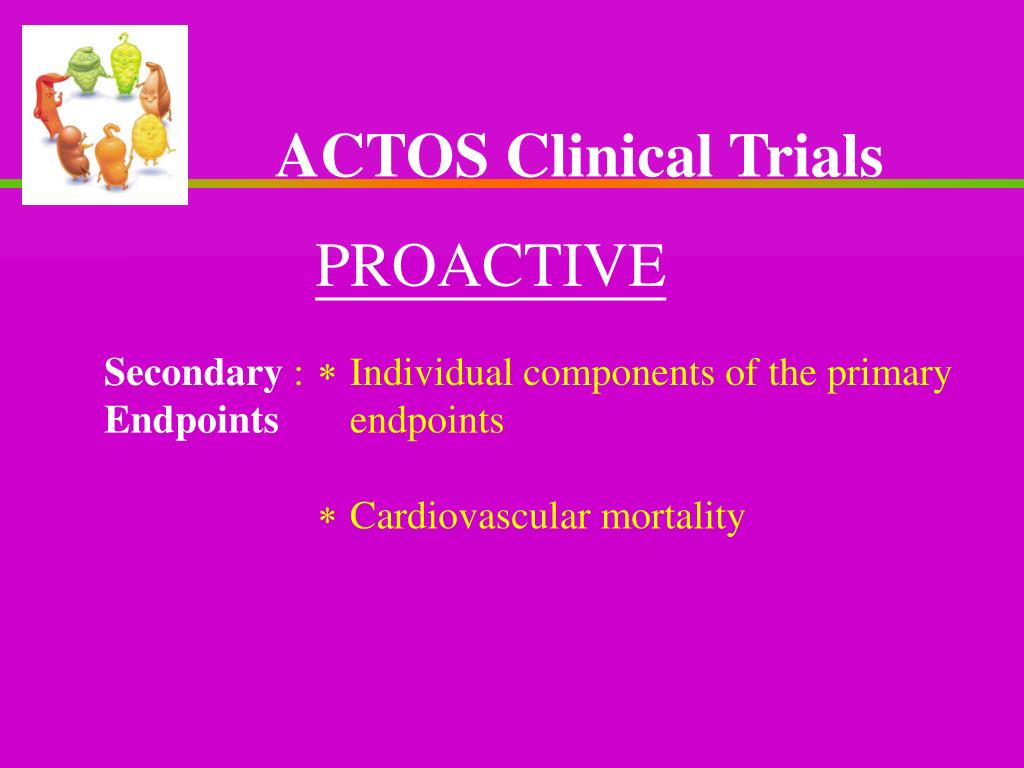 ACTOS Clinical Trials

PROACTIVE

Secondary : Endpoints

* Individual components of the primary endpoints

* Cardiovascular mortality